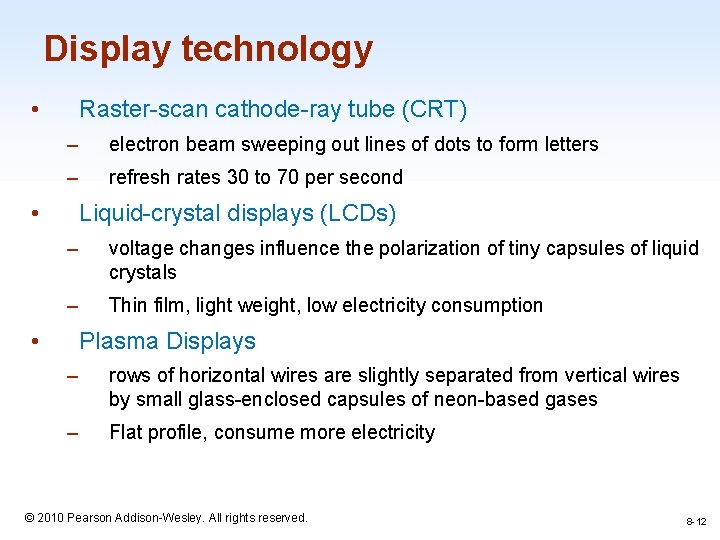 Display technology

• Raster-scan cathode-ray tube (CRT)
– electron beam sweeping out lines of dots to form letters
– refresh rates 30 to 70 per second

• Liquid-crystal displays (LCDs)
– voltage changes influence the polarization of tiny capsules of liquid crystals
– Thin film, light weight, low electricity consumption

• Plasma Displays
– rows of horizontal wires are slightly separated from vertical wires by small glass-enclosed capsules of neon-based gases
– Flat profile, consume more electricity

© 2010 Pearson Addison-Wesley. All rights reserved.

8-12